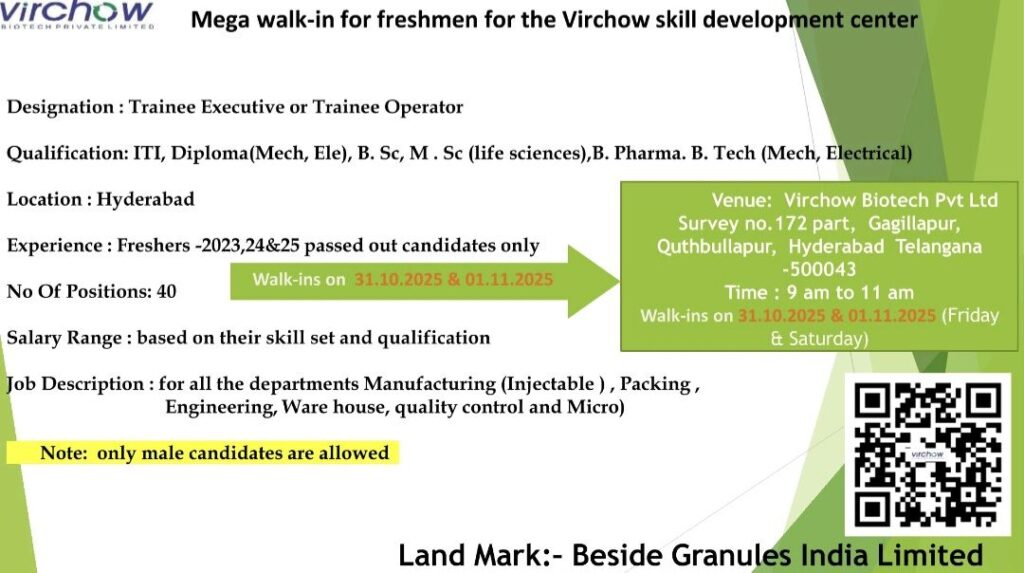 virchow
BIOTECH PRIVATE LIMITED

Mega walk-in for freshmen for the Virchow skill development center

Designation : Trainee Executive or Trainee Operator

Qualification: ITI, Diploma(Mech, Ele), B. Sc, M . Sc (life sciences),B. Pharma. B. Tech (Mech, Electrical)

Location : Hyderabad

Experience : Freshers -2023,24&25 passed out candidates only

No Of Positions: 40

Salary Range : based on their skill set and qualification

Job Description : for all the departments Manufacturing (Injectable ) , Packing , Engineering, Ware house, quality control and Micro)

Note: only male candidates are allowed

Walk-ins on 31.10.2025 & 01.11.2025

Venue: Virchow Biotech Pvt Ltd Survey no.172 part, Gagillapur, Quthbullapur, Hyderabad Telangana -500043
Time : 9 am to 11 am
Walk-ins on 31.10.2025 & 01.11.2025 (Friday & Saturday)

virchow

Land Mark:- Beside Granules India Limited